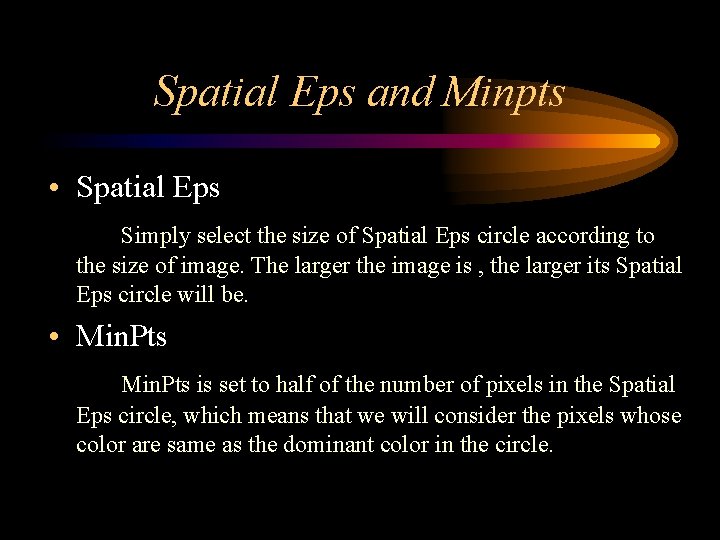 Spatial Eps and Minpts

• Spatial Eps

Simply select the size of Spatial Eps circle according to the size of image. The larger the image is , the larger its Spatial Eps circle will be.

• MinPts

MinPts is set to half of the number of pixels in the Spatial Eps circle, which means that we will consider the pixels whose color are same as the dominant color in the circle.